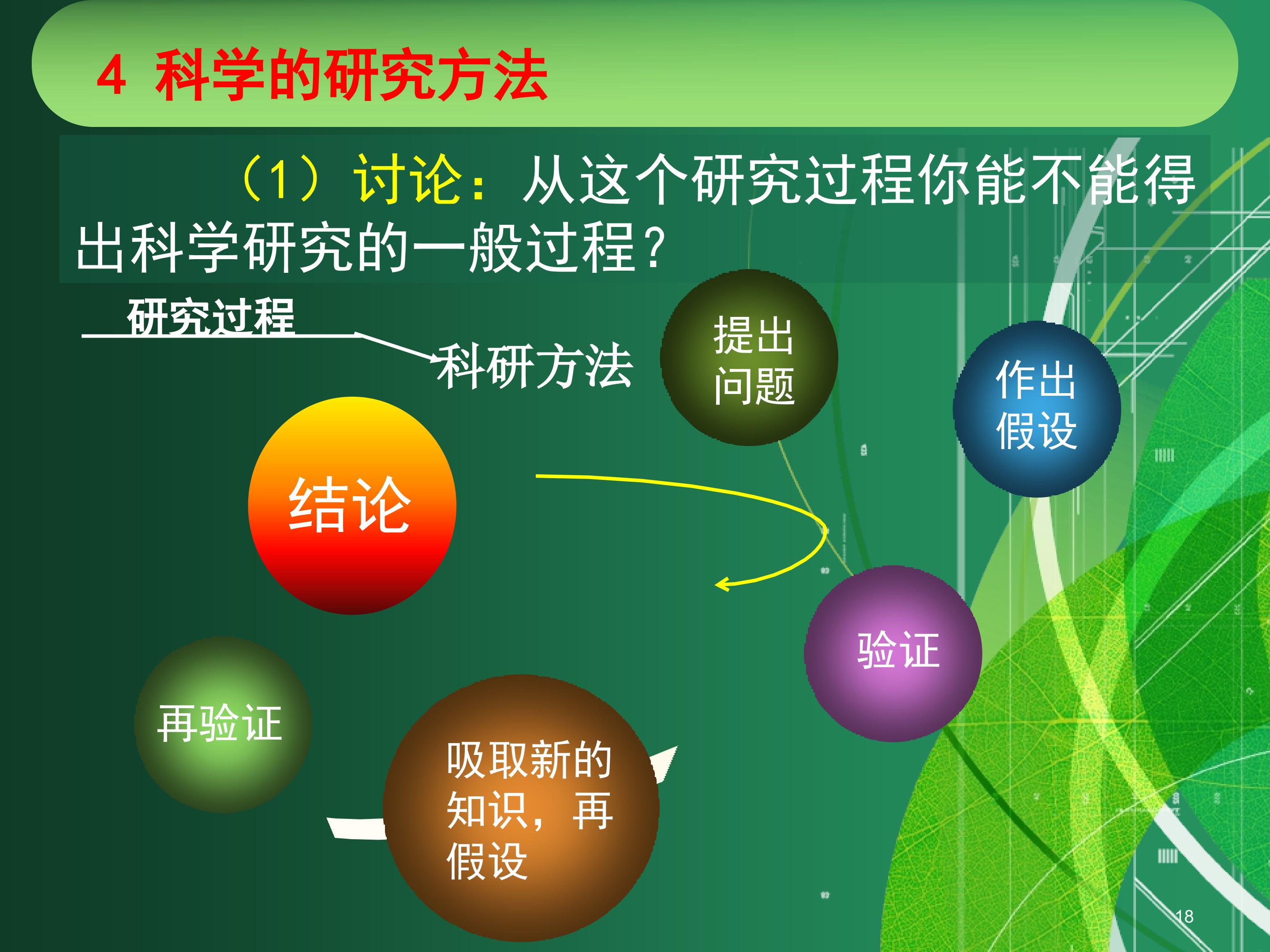 4 科学的研究方法

（1）讨论：从这个研究过程你能不能得出科学研究的一般过程？

研究过程

科研方法

提出问题

作出假设

结论

验证

再验证

吸取新的知识，再假设

18